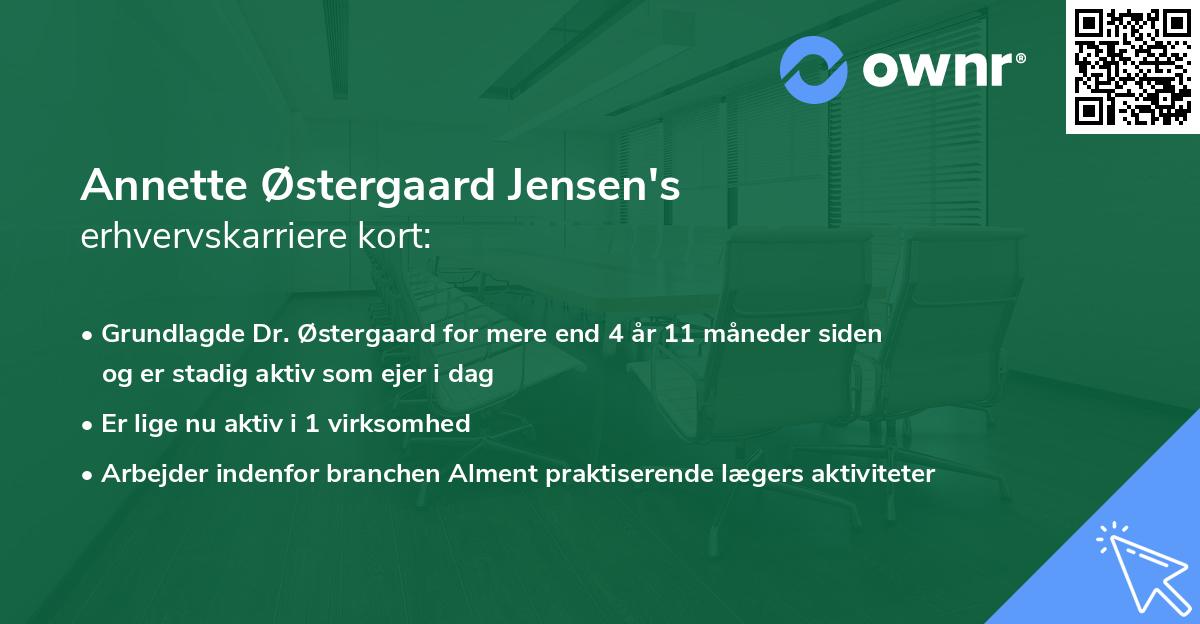 ownr®

Annette Østergaard Jensen's
erhvervskarriere kort:

• Grundlagde Dr. Østergaard for mere end 4 år 11 måneder siden og er stadig aktiv som ejer i dag
• Er lige nu aktiv i 1 virksomhed
• Arbejder indenfor branchen Alment praktiserende lægers aktiviteter